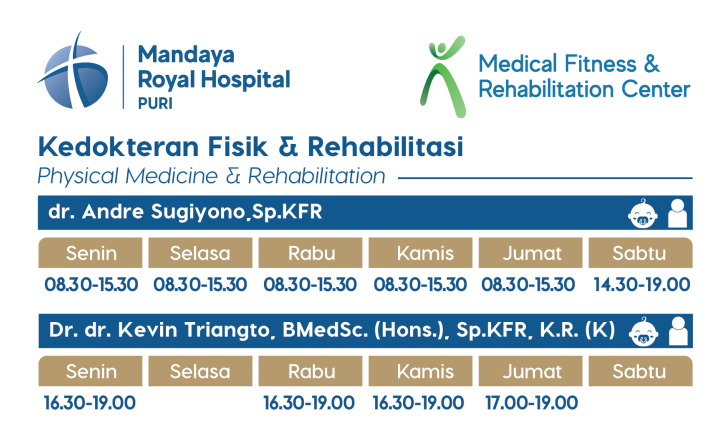 Mandaya Royal Hospital
PURI

Medical Fitness & Rehabilitation Center

Kedokteran Fisik & Rehabilitasi
Physical Medicine & Rehabilitation

dr. Andre Sugiyono,Sp.KFR

| Senin | Selasa | Rabu | Kamis | Jumat | Sabtu |
|---|---|---|---|---|---|
| 08.30-15.30 | 08.30-15.30 | 08.30-15.30 | 08.30-15.30 | 08.30-15.30 | 14.30-19.00 |

Dr. dr. Kevin Triangto, BMedSc. (Hons.), Sp.KFR, K.R. (K)

| Senin | Selasa | Rabu | Kamis | Jumat | Sabtu |
|---|---|---|---|---|---|
| 16.30-19.00 | | 16.30-19.00 | 16.30-19.00 | 17.00-19.00 | |